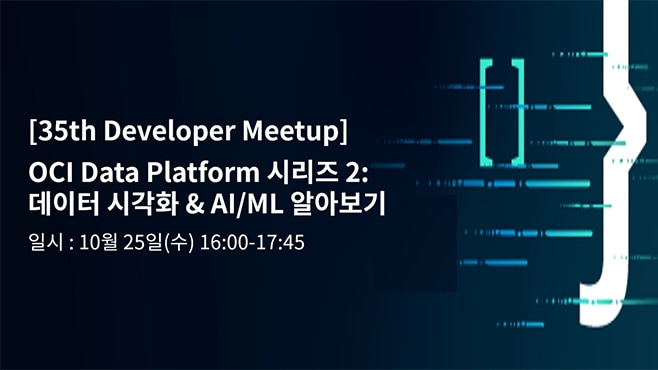 [35th Developer Meetup]
OCI Data Platform 시리즈 2:
데이터 시각화 & AI/ML 알아보기

일시 : 10월 25일(수) 16:00-17:45